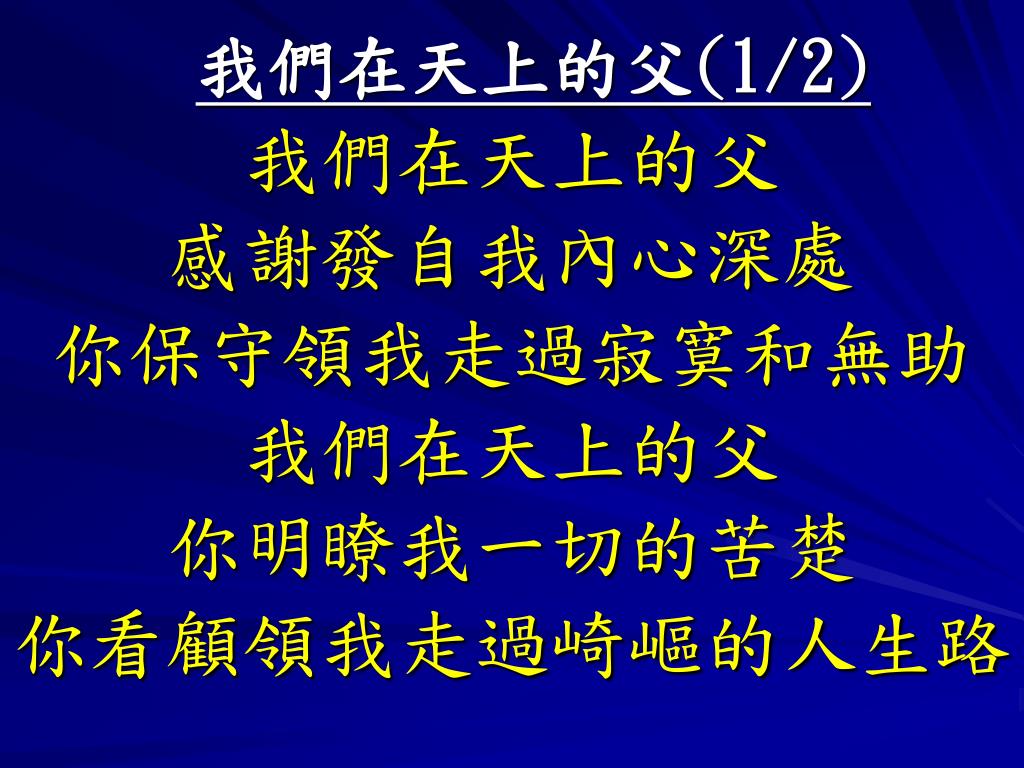 我們在天上的父(1/2)

我們在天上的父
感謝發自我內心深處
你保守領我走過寂寞和無助
我們在天上的父
你明瞭我一切的苦楚
你看顧領我走過崎嶇的人生路